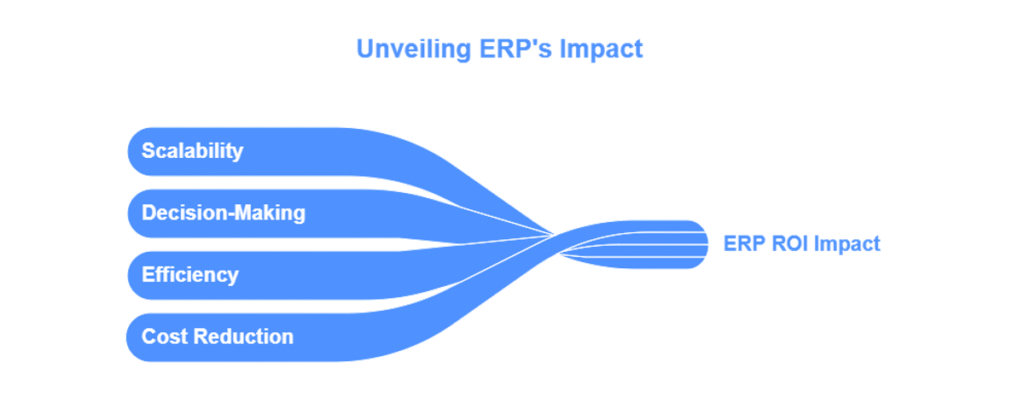 Unveiling ERP's Impact

Scalability

Decision-Making

Efficiency

Cost Reduction

ERP ROI Impact